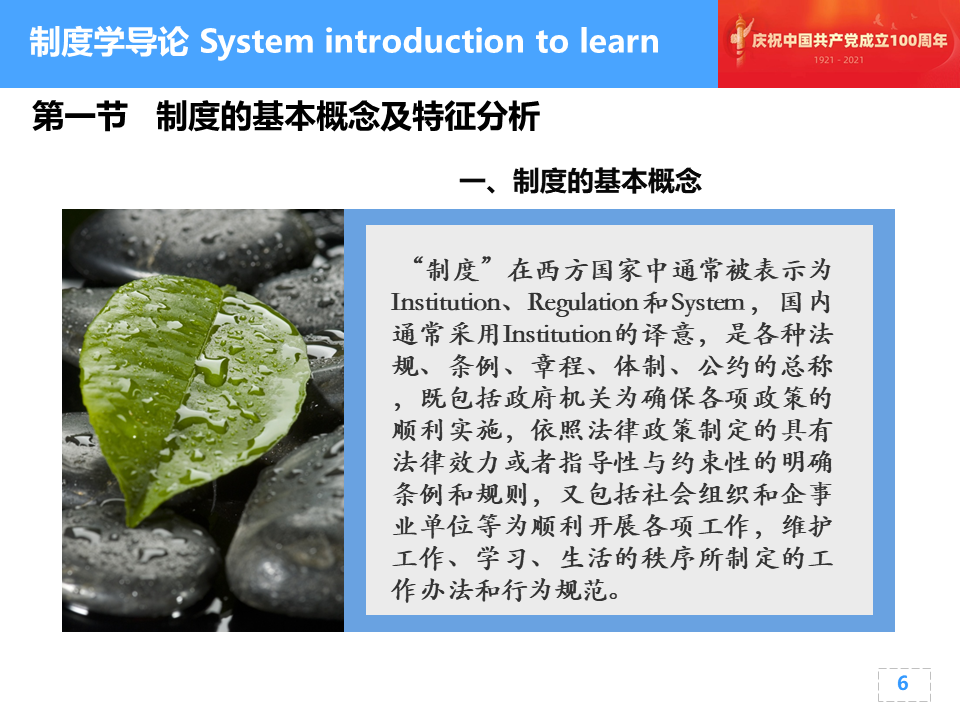 制度学导论 System introduction to learn

庆祝中国共产党成立100周年
1921 - 2021

第一节　制度的基本概念及特征分析

一、制度的基本概念

“制度”在西方国家中通常被表示为Institution、Regulation和System，国内通常采用Institution的译意，是各种法规、条例、章程、体制、公约的总称，既包括政府机关为确保各项政策的顺利实施，依照法律政策制定的具有法律效力或者指导性与约束性的明确条例和规则，又包括社会组织和企事业单位等为顺利开展各项工作，维护工作、学习、生活的秩序所制定的工作办法和行为规范。

6